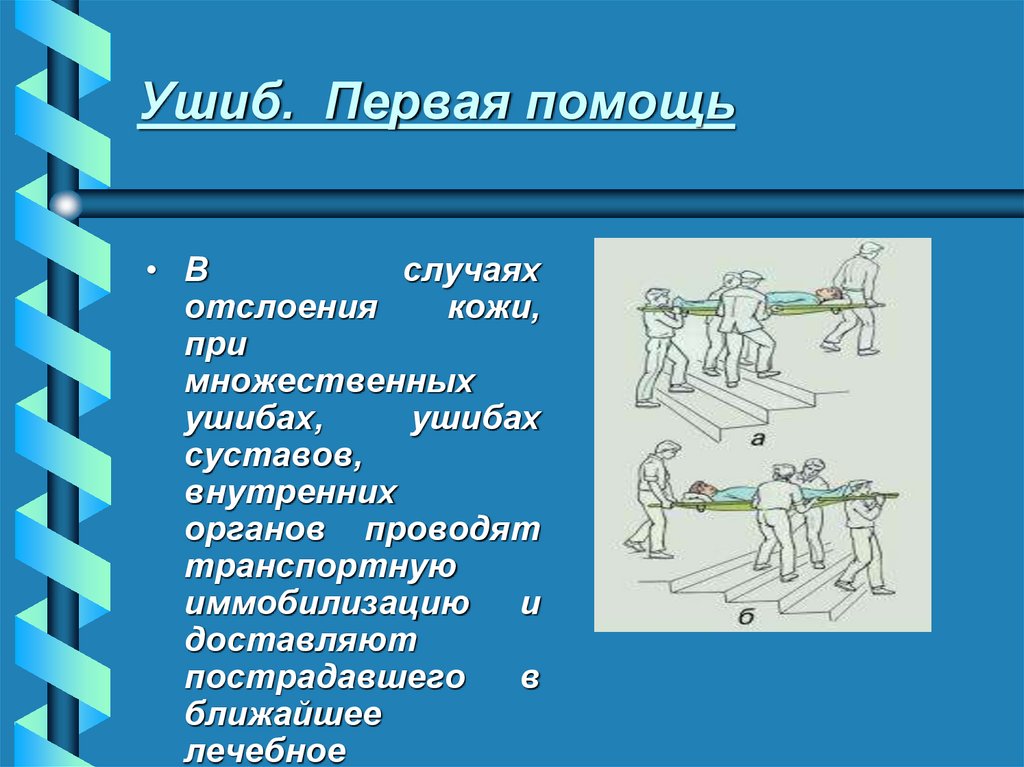 Ушиб. Первая помощь

• В случаях отслоения кожи, при множественных ушибах, ушибах суставов, внутренних органов проводят транспортную иммобилизацию и доставляют пострадавшего в ближайшее лечебное

а

б